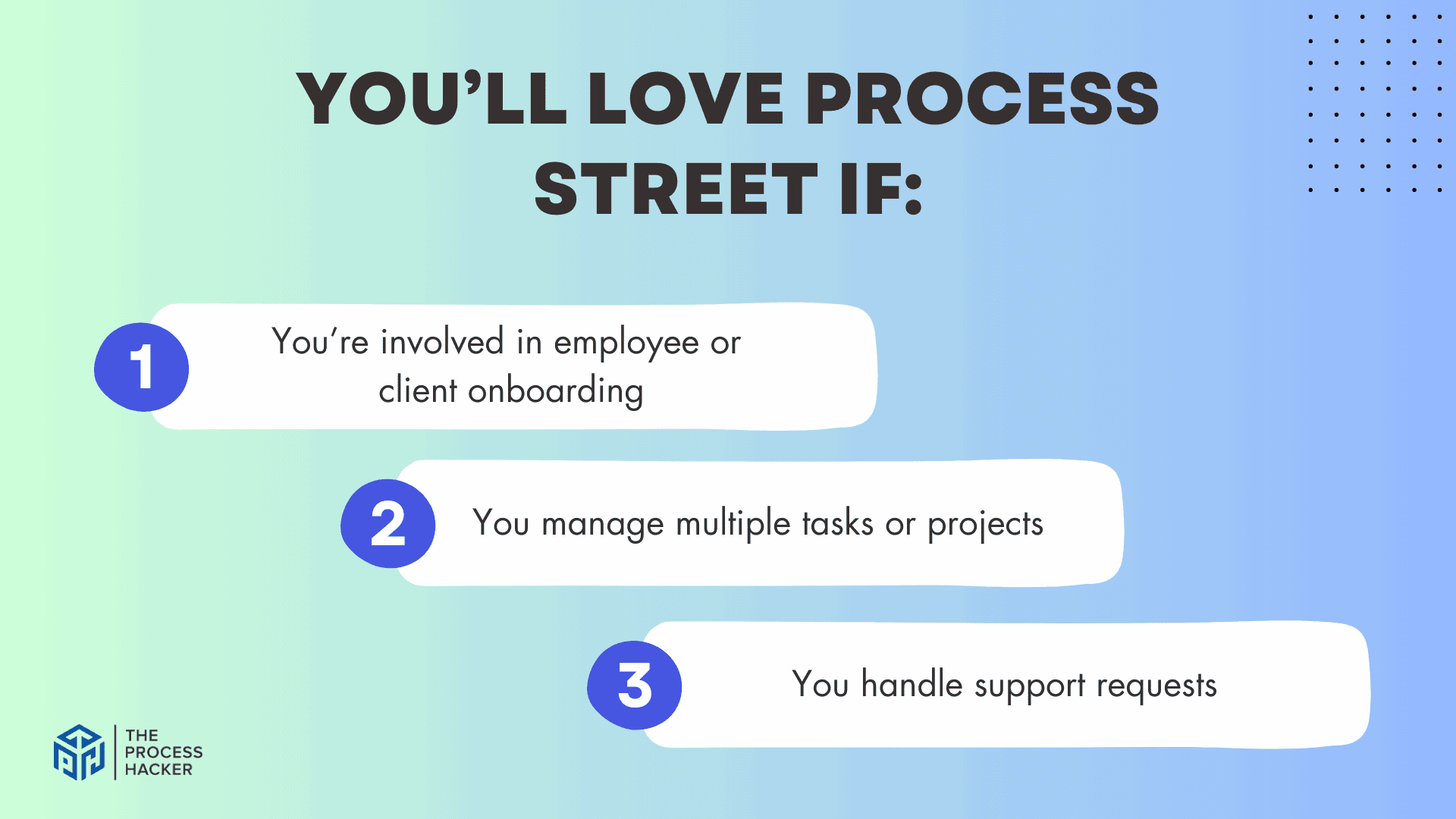 YOU'LL LOVE PROCESS STREET IF:

1 You're involved in employee or client onboarding

2 You manage multiple tasks or projects

3 You handle support requests

THE PROCESS HACKER